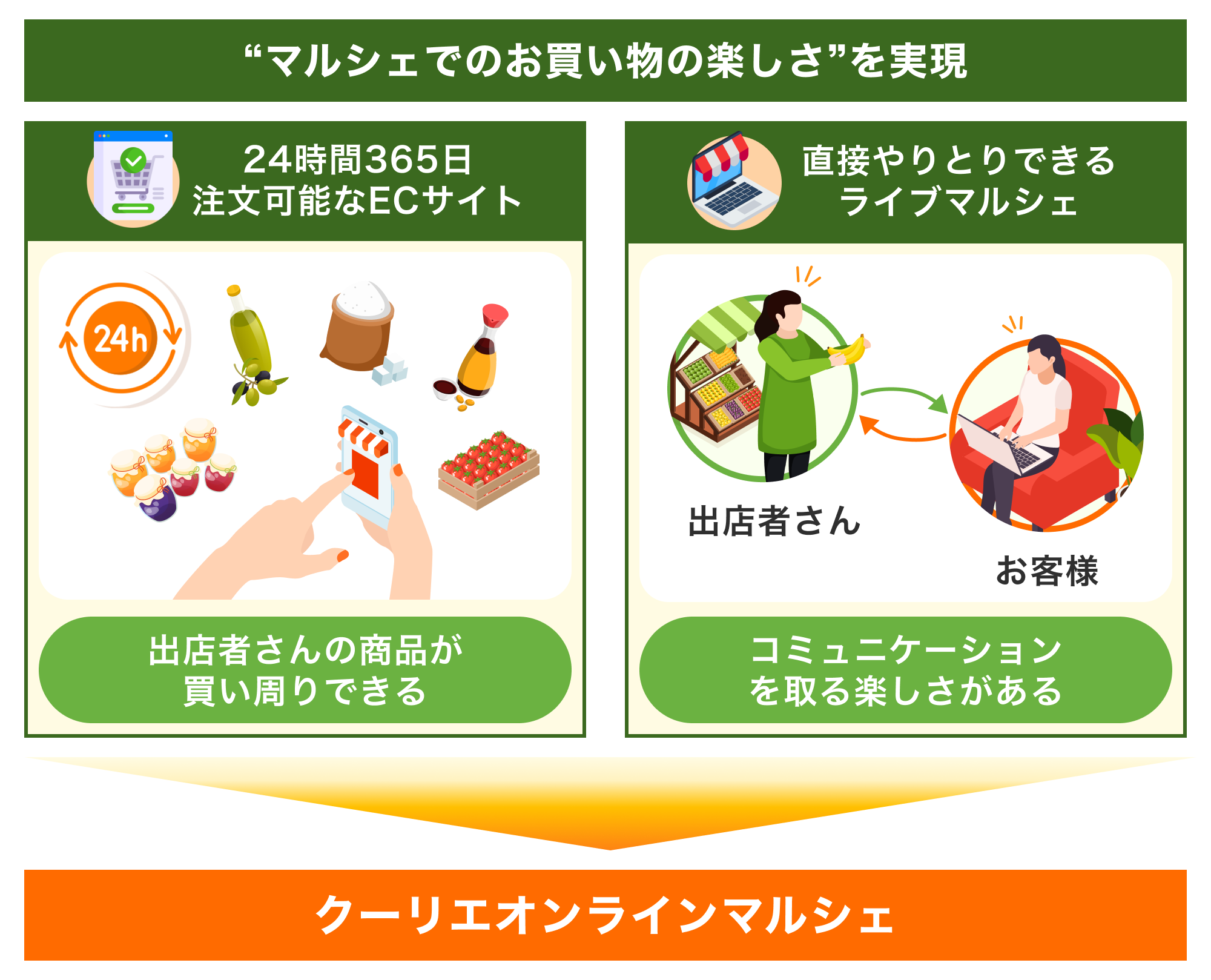 “マルシェでのお買い物の楽しさ”を実現

24時間365日
注文可能なECサイト

24h

出店者さんの商品が
買い周りできる

直接やりとりできる
ライブマルシェ

出店者さん

お客様

コミュニケーション
を取る楽しさがある

クーリエオンラインマルシェ